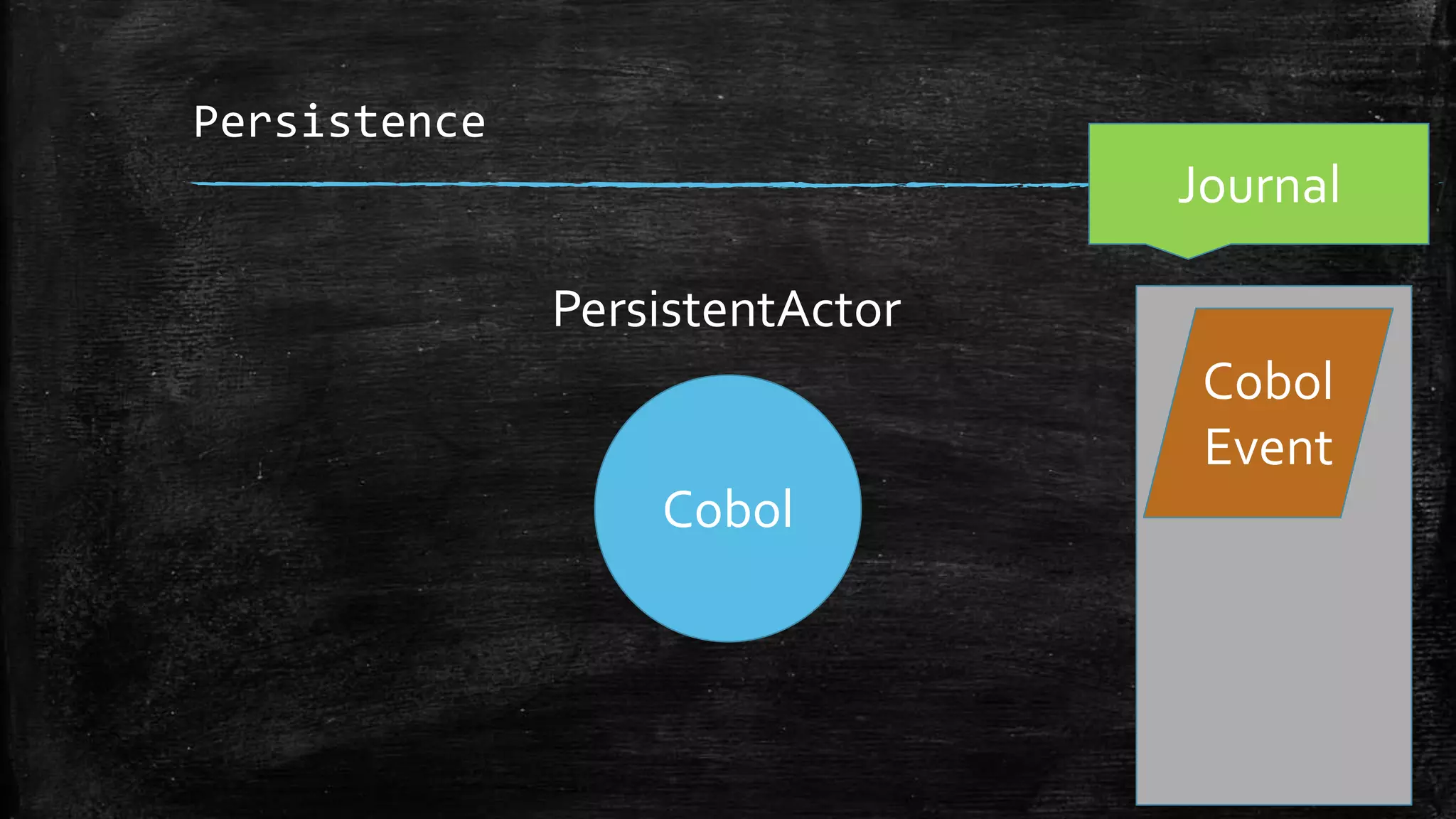 Persistence

Journal

PersistentActor

Cobol

Cobol Event